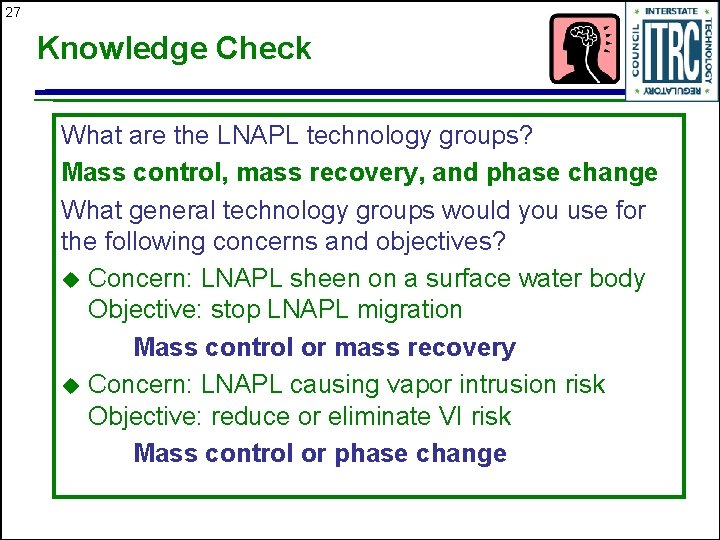 27

Knowledge Check

INTERSTATE TECHNOLOGY REGULATORY COUNCIL
ITRC

What are the LNAPL technology groups?

Mass control, mass recovery, and phase change

What general technology groups would you use for the following concerns and objectives?

◆ Concern: LNAPL sheen on a surface water body
Objective: stop LNAPL migration

Mass control or mass recovery

◆ Concern: LNAPL causing vapor intrusion risk
Objective: reduce or eliminate VI risk

Mass control or phase change